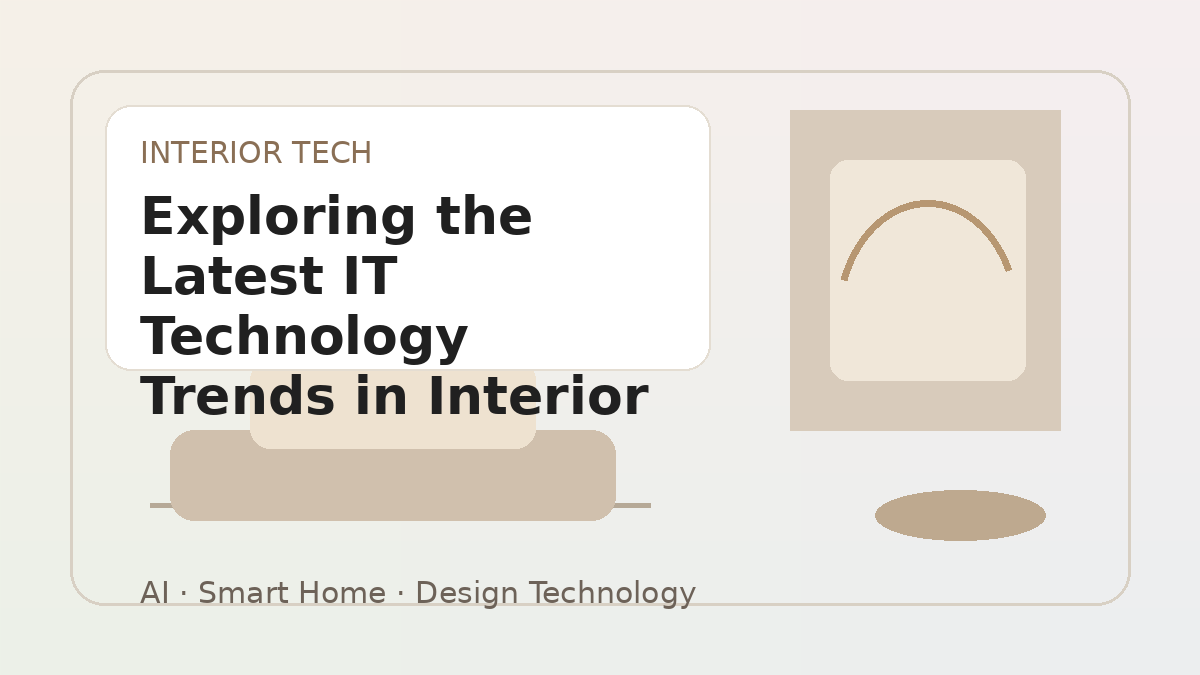 INTERIOR TECH

Exploring the Latest IT Technology Trends in Interior

AI · Smart Home · Design Technology